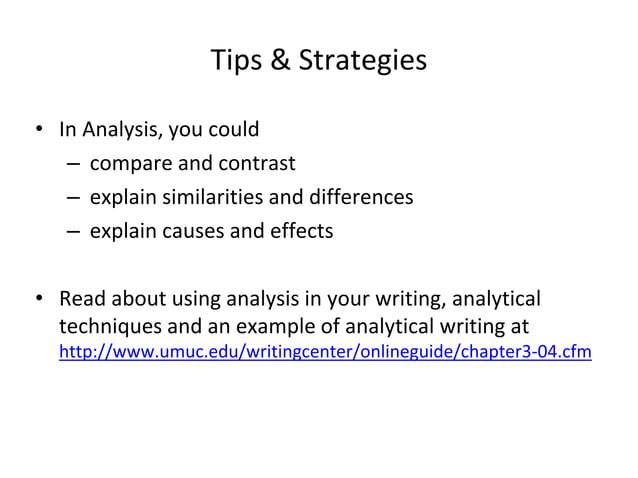 Tips & Strategies

• In Analysis, you could
– compare and contrast
– explain similarities and differences
– explain causes and effects

• Read about using analysis in your writing, analytical techniques and an example of analytical writing at http://www.umuc.edu/writingcenter/onlineguide/chapter3-04.cfm